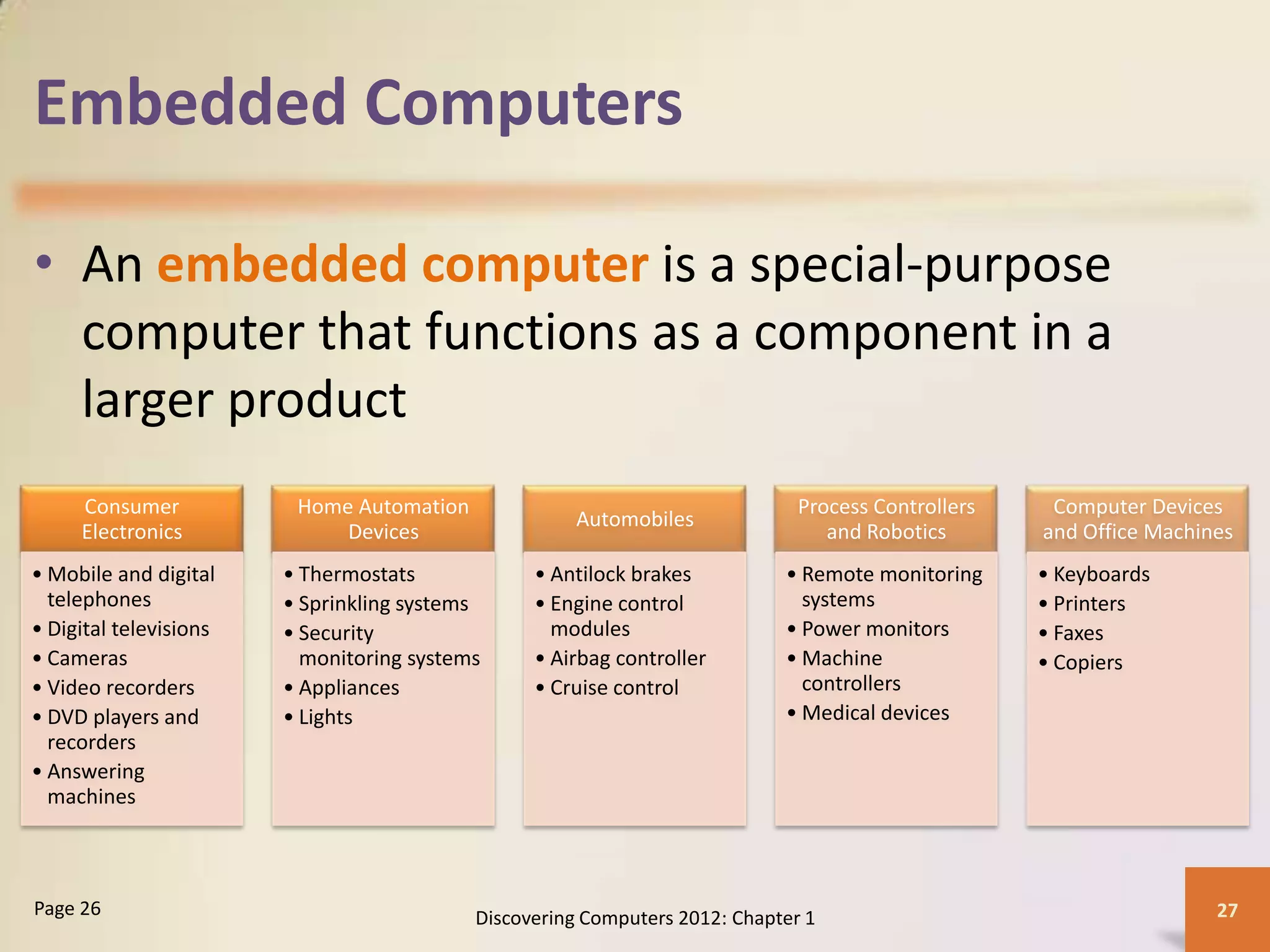 Embedded Computers

• An embedded computer is a special-purpose computer that functions as a component in a larger product

Consumer Electronics
• Mobile and digital telephones
• Digital televisions
• Cameras
• Video recorders
• DVD players and recorders
• Answering machines

Home Automation Devices
• Thermostats
• Sprinkling systems
• Security monitoring systems
• Appliances
• Lights

Automobiles
• Antilock brakes
• Engine control modules
• Airbag controller
• Cruise control

Process Controllers and Robotics
• Remote monitoring systems
• Power monitors
• Machine controllers
• Medical devices

Computer Devices and Office Machines
• Keyboards
• Printers
• Faxes
• Copiers

Page 26

Discovering Computers 2012: Chapter 1

27